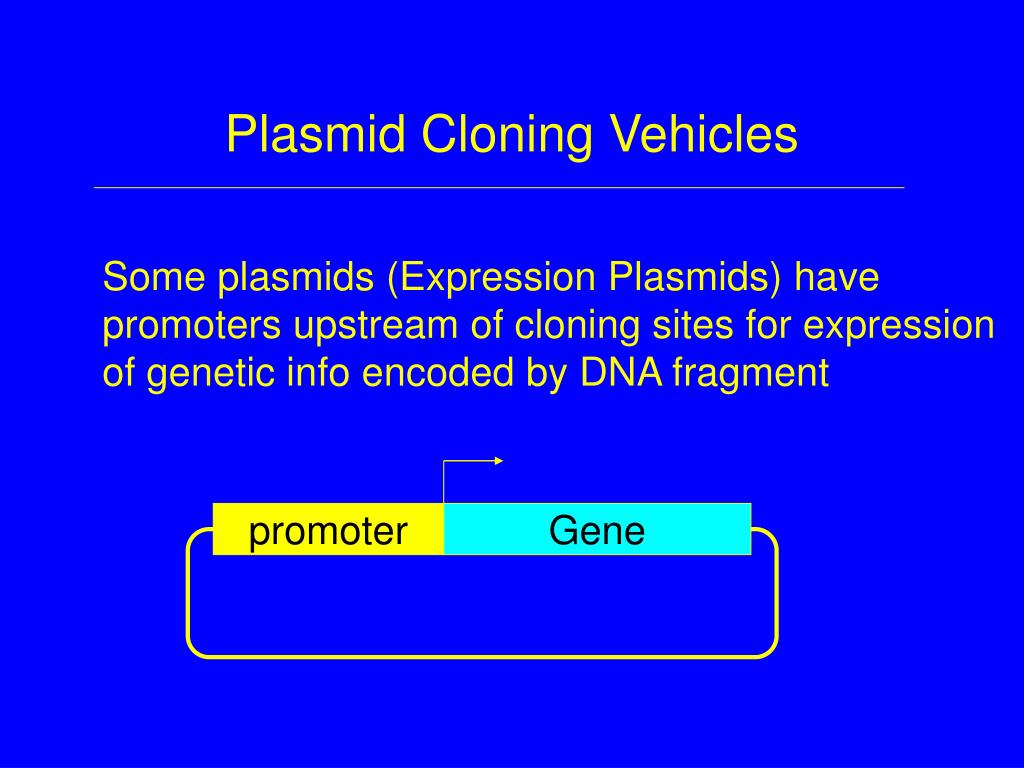 Plasmid Cloning Vehicles

Some plasmids (Expression Plasmids) have promoters upstream of cloning sites for expression of genetic info encoded by DNA fragment

promoter

Gene